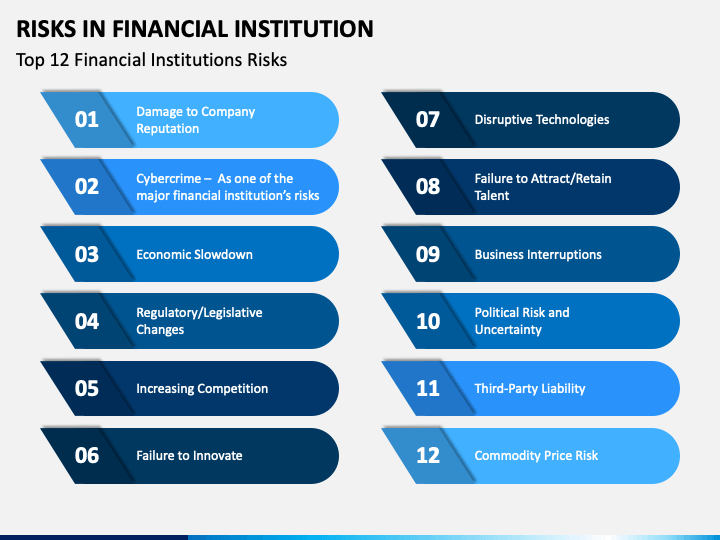 RISKS IN FINANCIAL INSTITUTION

Top 12 Financial Institutions Risks

01 Damage to Company Reputation

02 Cybercrime – As one of the major financial institution's risks

03 Economic Slowdown

04 Regulatory/Legislative Changes

05 Increasing Competition

06 Failure to Innovate

07 Disruptive Technologies

08 Failure to Attract/Retain Talent

09 Business Interruptions

10 Political Risk and Uncertainty

11 Third-Party Liability

12 Commodity Price Risk